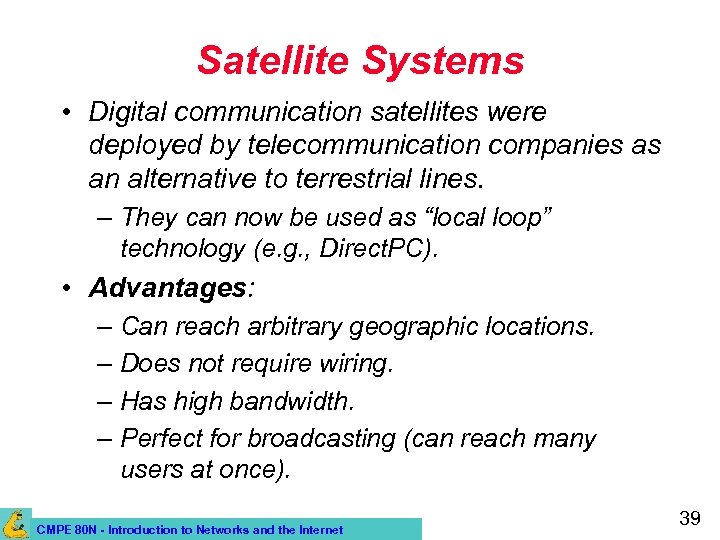 Satellite Systems

• Digital communication satellites were deployed by telecommunication companies as an alternative to terrestrial lines.
– They can now be used as “local loop” technology (e.g., DirectPC).

• Advantages:
– Can reach arbitrary geographic locations.
– Does not require wiring.
– Has high bandwidth.
– Perfect for broadcasting (can reach many users at once).

CMPE 80N - Introduction to Networks and the Internet

39